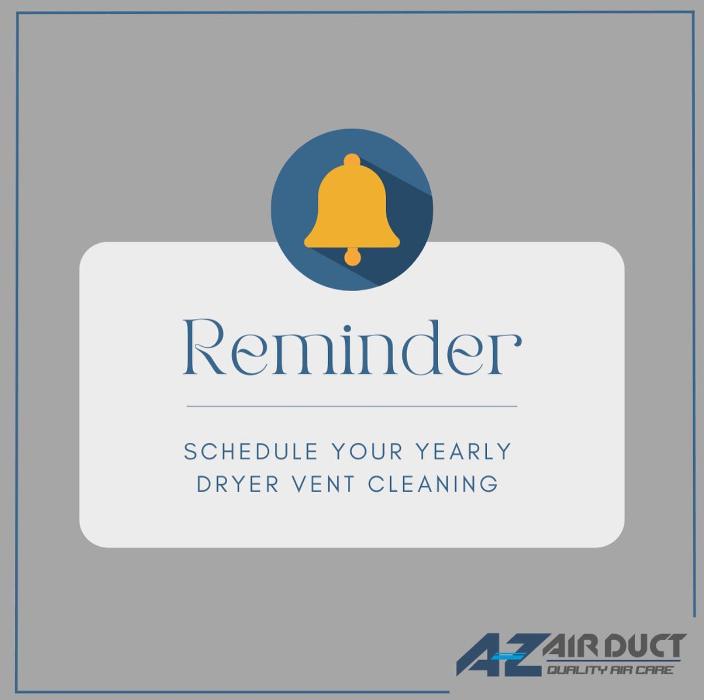 Reminder

SCHEDULE YOUR YEARLY DRYER VENT CLEANING

AZ AIR DUCT
QUALITY AIR CARE